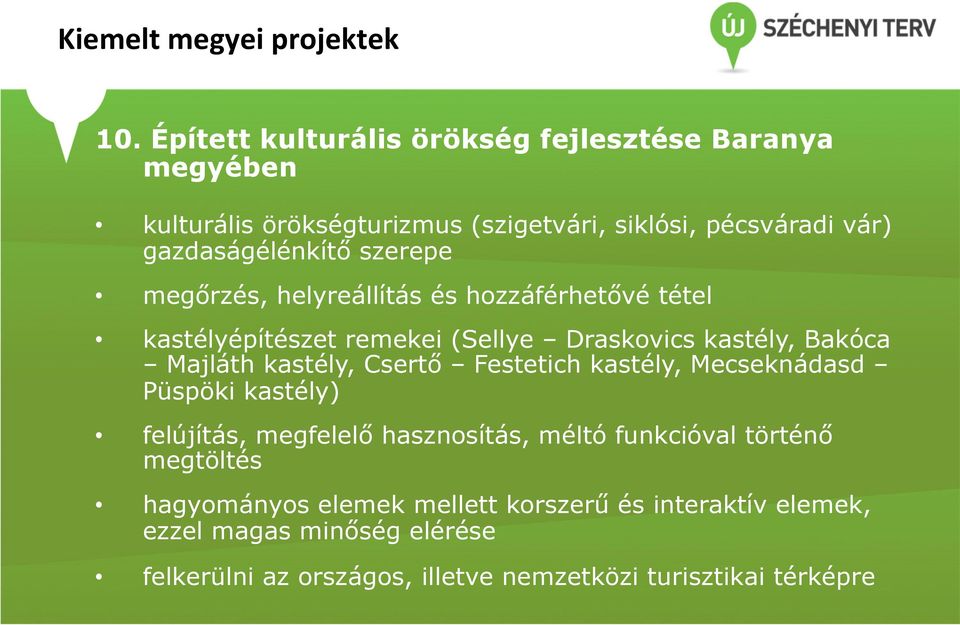 Kiemelt megyei projektek

ÚJ SZÉCHENYI TERV

10. Épített kulturális örökség fejlesztése Baranya megyében

• kulturális örökségturizmus (szigetvári, siklósi, pécsváradi vár) gazdaságélénkítő szerepe

• megőrzés, helyreállítás és hozzáférhetővé tétel

• kastélyépítészet remekei (Sellye – Draskovics kastély, Bakóca – Majláth kastély, Csertő – Festetich kastély, Mecseknádasd – Püspöki kastély)

• felújítás, megfelelő hasznosítás, méltó funkcióval történő megtöltés

• hagyományos elemek mellett korszerű és interaktív elemek, ezzel magas minőség elérése

• felkerülni az országos, illetve nemzetközi turisztikai térképre